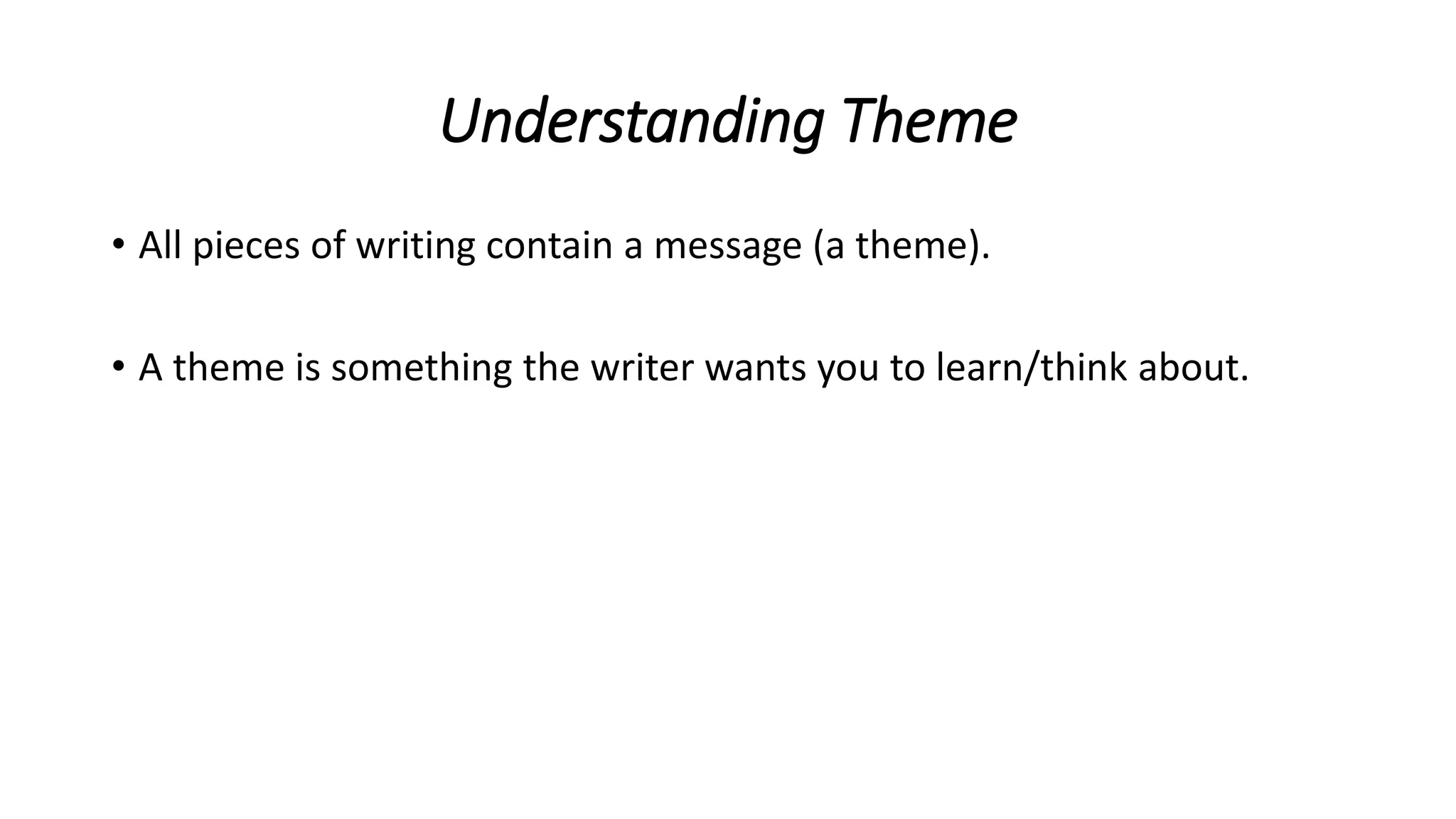 Understanding Theme

• All pieces of writing contain a message (a theme).

• A theme is something the writer wants you to learn/think about.